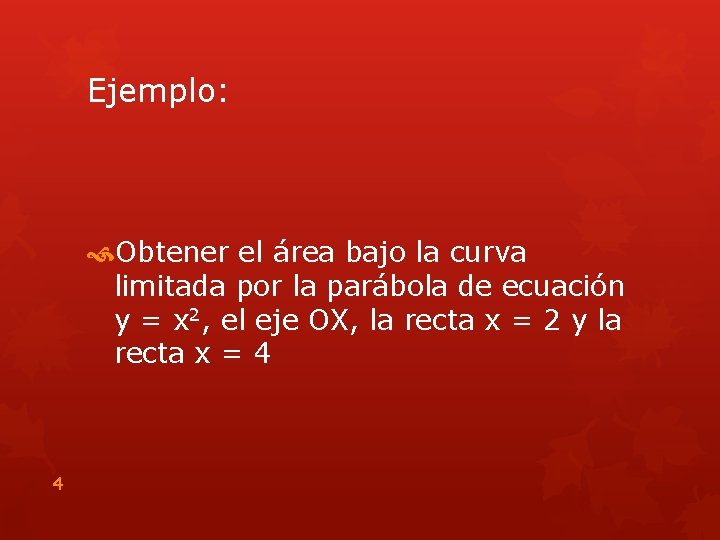 Ejemplo:

Obtener el área bajo la curva limitada por la parábola de ecuación $y = x^2$, el eje OX, la recta $x = 2$ y la recta $x = 4$

4